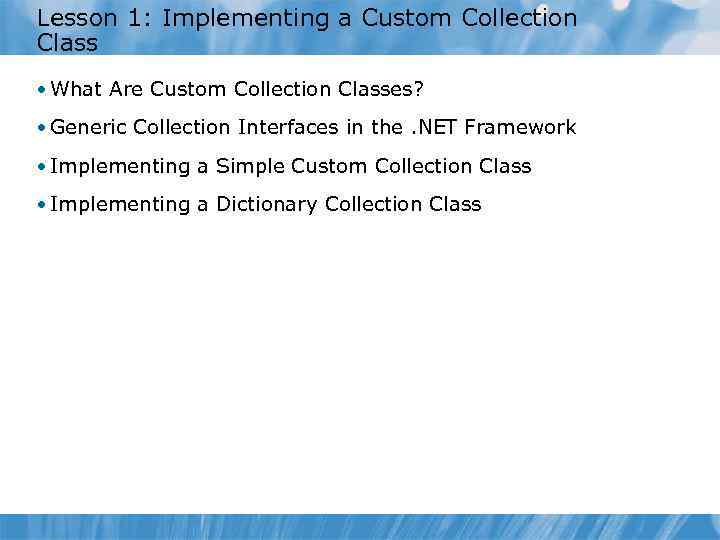 Lesson 1: Implementing a Custom Collection Class

• What Are Custom Collection Classes?

• Generic Collection Interfaces in the .NET Framework

• Implementing a Simple Custom Collection Class

• Implementing a Dictionary Collection Class